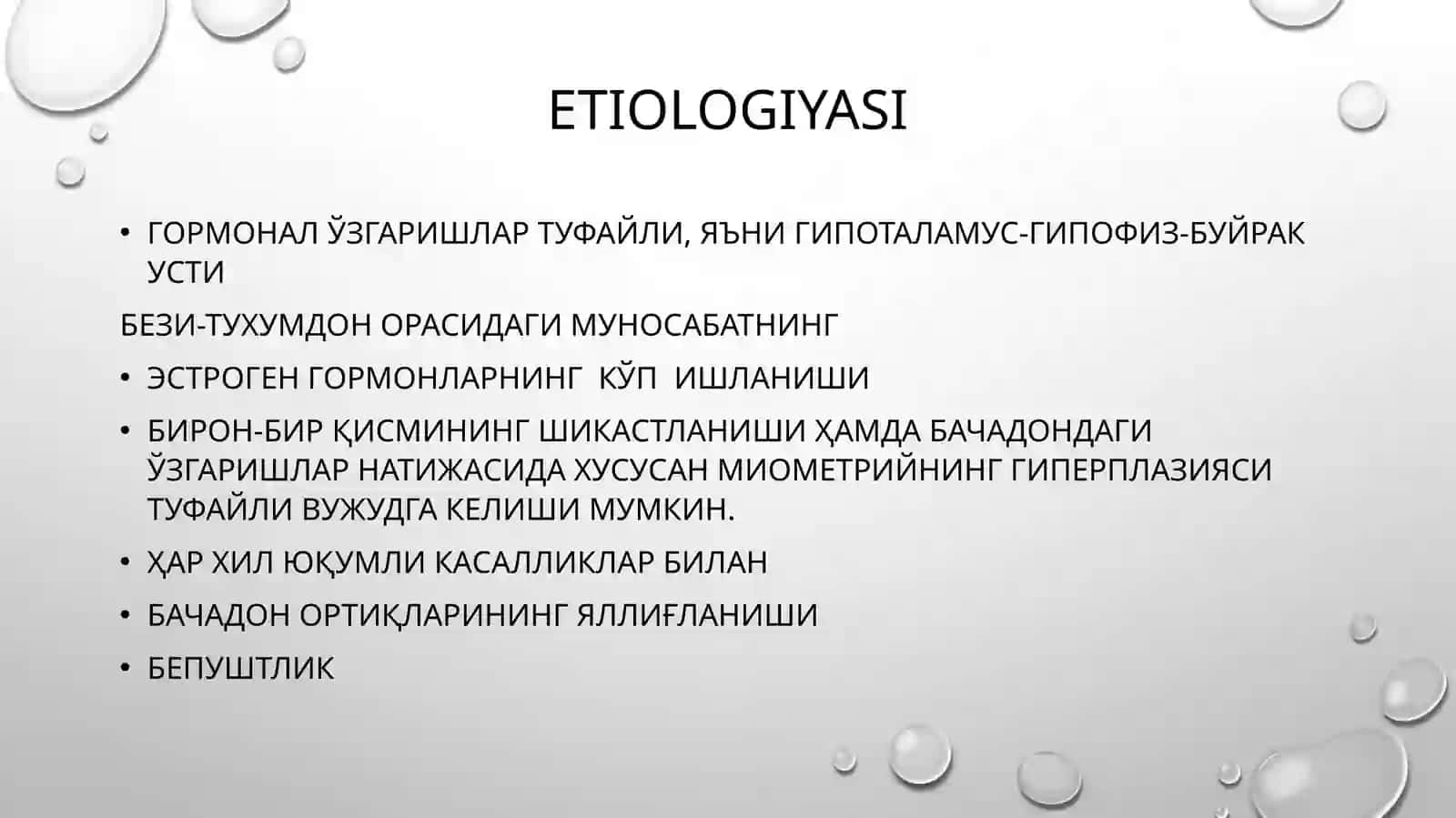 ETIOLOGIYASI

• ГОРМОНАЛ ЎЗГАРИШЛАР ТУФАЙЛИ, ЯЪНИ ГИПОТАЛАМУС-ГИПОФИЗ-БУЙРАК УСТИ

БЕЗИ-ТУХУМДОН ОРАСИДАГИ МУНОСАБАТНИНГ

• ЭСТРОГЕН ГОРМОНЛАРНИНГ КЎП ИШЛАНИШИ

• БИРОН-БИР ҚИСМИНИНГ ШИКАСТЛАНИШИ ҲАМДА БАЧАДОНДАГИ ЎЗГАРИШЛАР НАТИЖАСИДА ХУСУСАН МИОМЕТРИЙНИНГ ГИПЕРПЛАЗИЯСИ ТУФАЙЛИ ВУЖУДГА КЕЛИШИ МУМКИН.

• ҲАР ХИЛ ЮҚУМЛИ КАСАЛЛИКЛАР БИЛАН

• БАЧАДОН ОРТИҚЛАРИНИНГ ЯЛЛИҒЛАНИШИ

• БЕПУШТЛИК